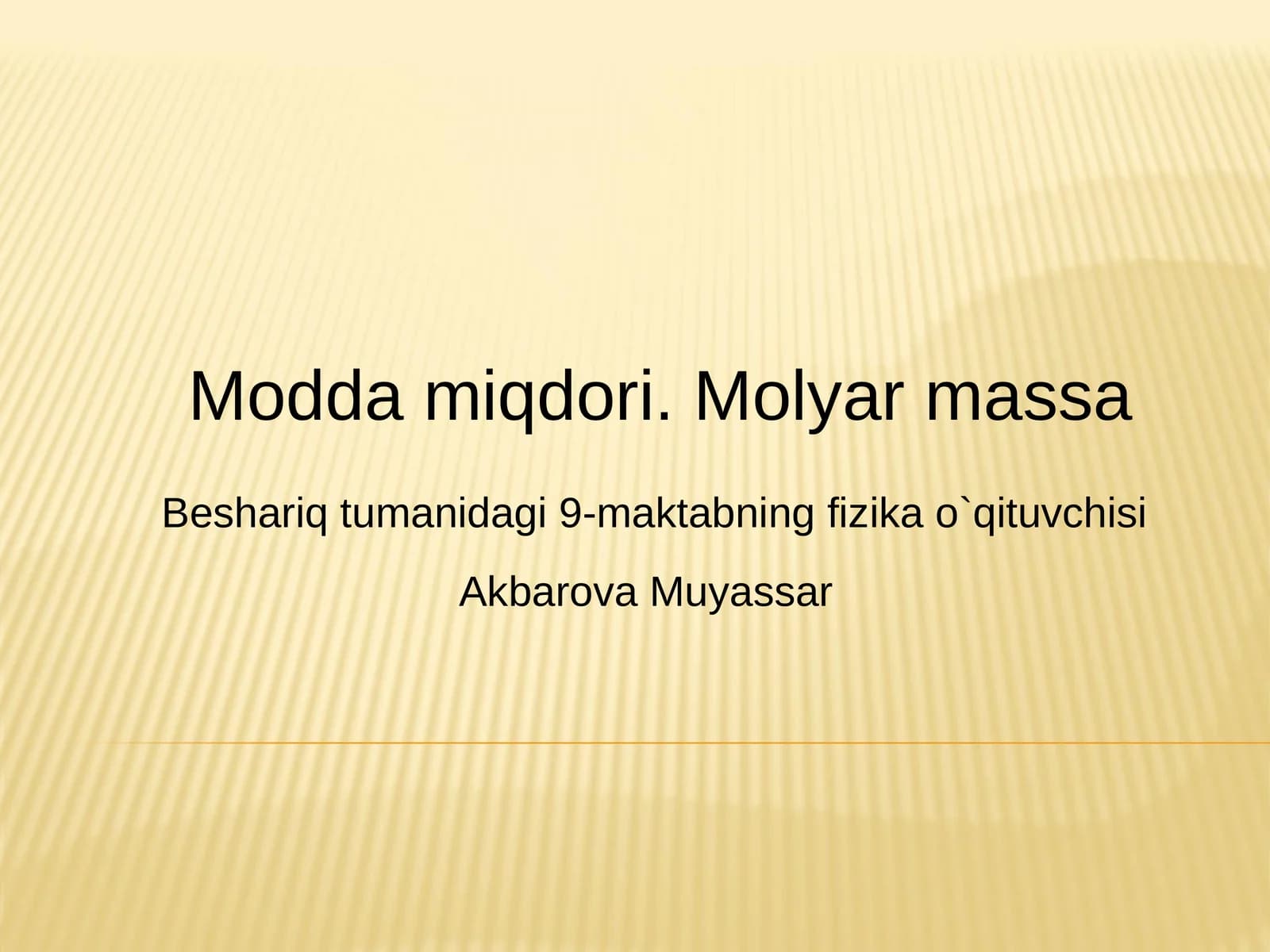 Modda miqdori. Molyar massa

Beshariq tumanidagi 9-maktabning fizika o`qituvchisi

Akbarova Muyassar